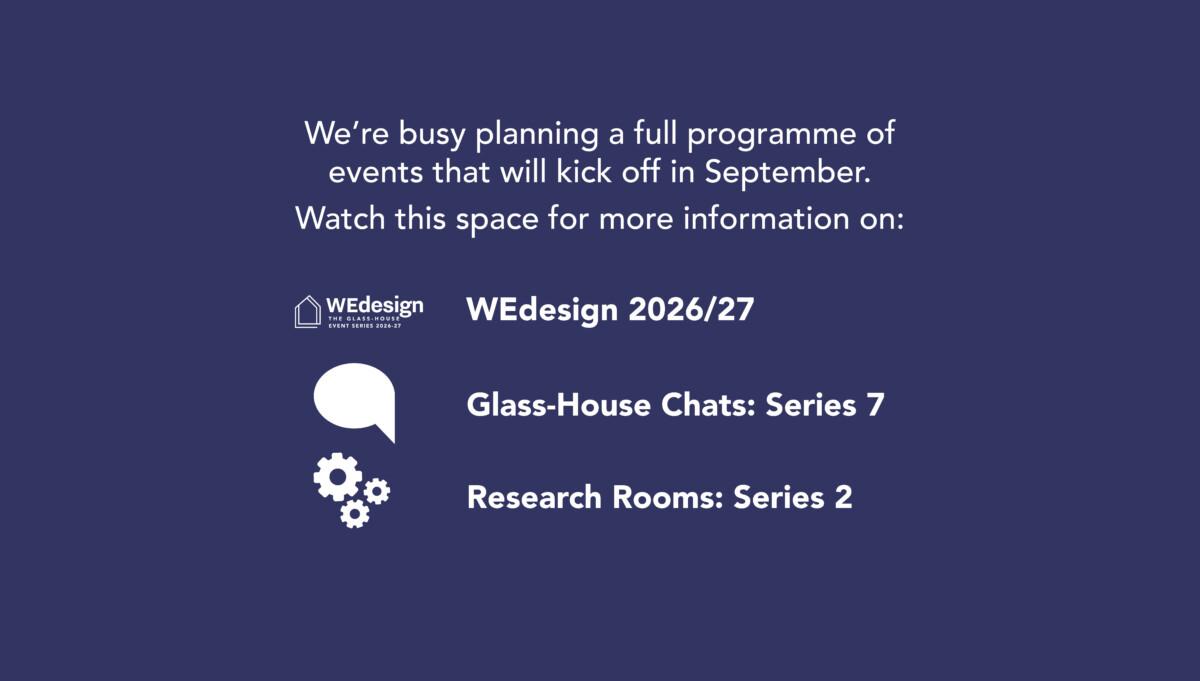 We're busy planning a full programme of events that will kick off in September.

Watch this space for more information on:

WEdesign
THE GLASS-HOUSE
EVENT SERIES 2026-27

WEdesign 2026/27

Glass-House Chats: Series 7

Research Rooms: Series 2